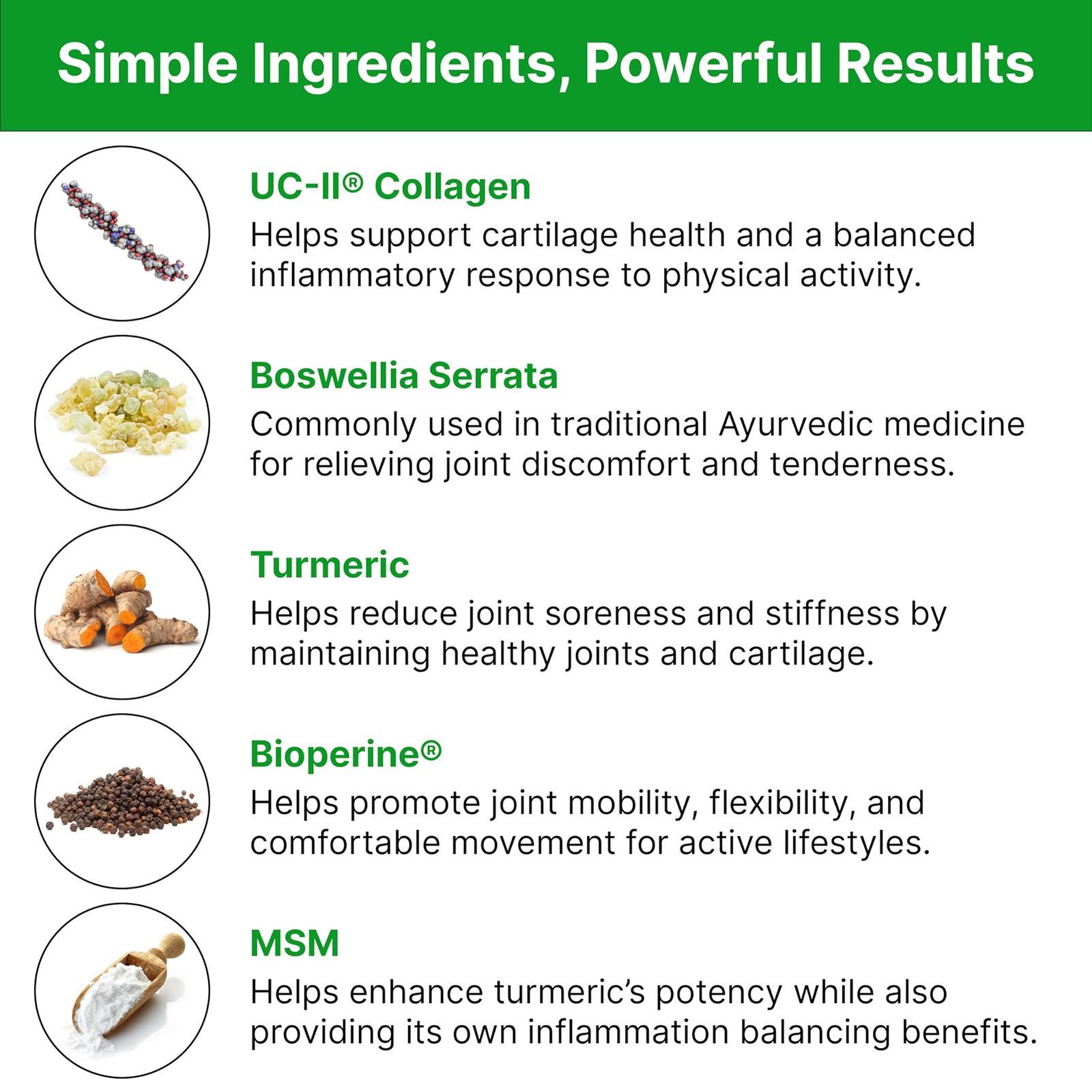 Simple Ingredients, Powerful Results

UC-II® Collagen
Helps support cartilage health and a balanced inflammatory response to physical activity.

Boswellia Serrata
Commonly used in traditional Ayurvedic medicine for relieving joint discomfort and tenderness.

Turmeric
Helps reduce joint soreness and stiffness by maintaining healthy joints and cartilage.

Bioperine®
Helps promote joint mobility, flexibility, and comfortable movement for active lifestyles.

MSM
Helps enhance turmeric's potency while also providing its own inflammation balancing benefits.